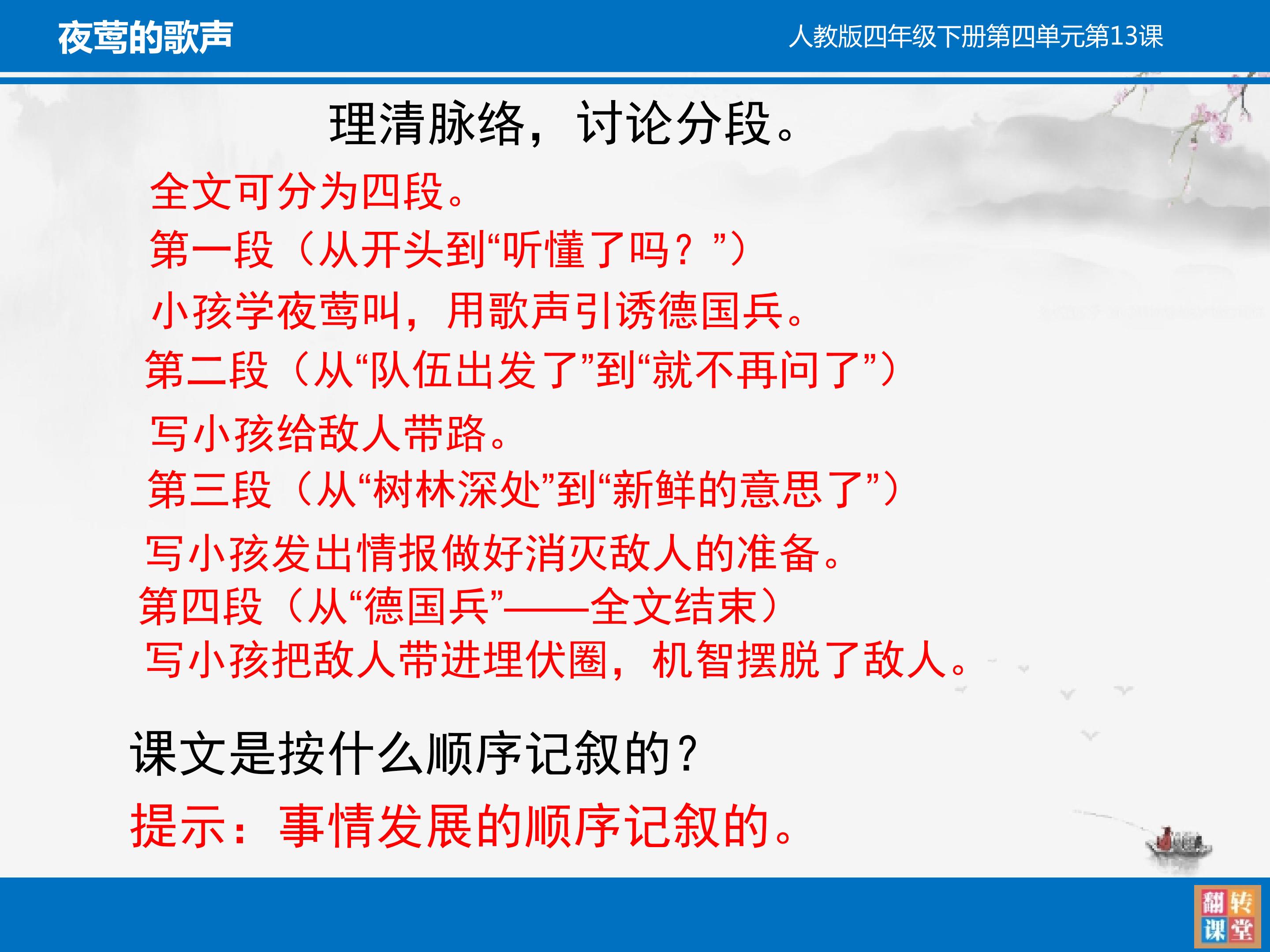 夜莺的歌声

人教版四年级下册第四单元第13课

理清脉络，讨论分段。

全文可分为四段。

第一段（从开头到“听懂了吗？”）

小孩学夜莺叫，用歌声引诱德国兵。

第二段（从“队伍出发了”到“就不再问了”）

写小孩给敌人带路。

第三段（从“树林深处”到“新鲜的意思了”）

写小孩发出情报做好消灭敌人的准备。

第四段（从“德国兵”——全文结束）

写小孩把敌人带进埋伏圈，机智摆脱了敌人。

课文是按什么顺序记叙的？

提示：事情发展的顺序记叙的。

翻转课堂